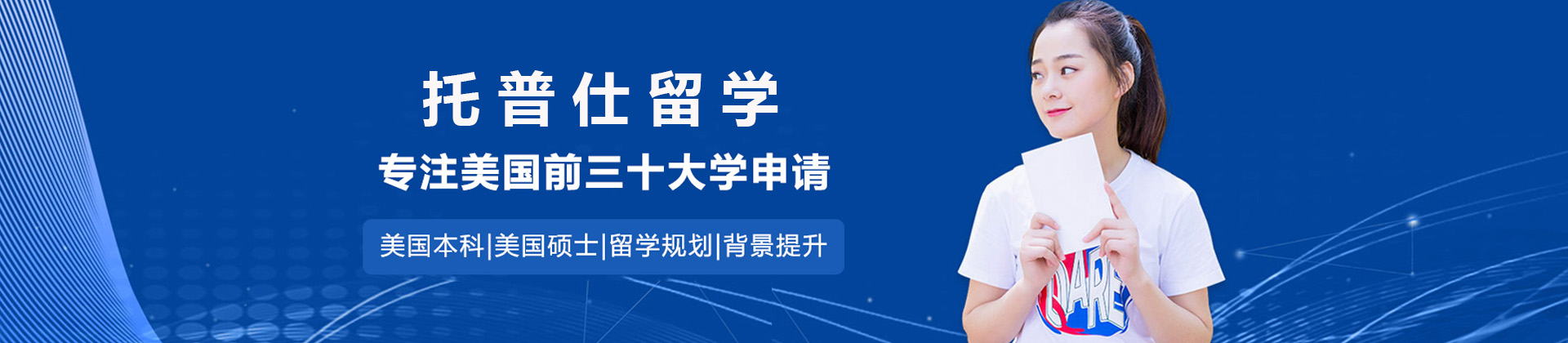 托普仕留学
专注美国前三十大学申请
美国本科|美国硕士|留学规划|背景提升
DARE